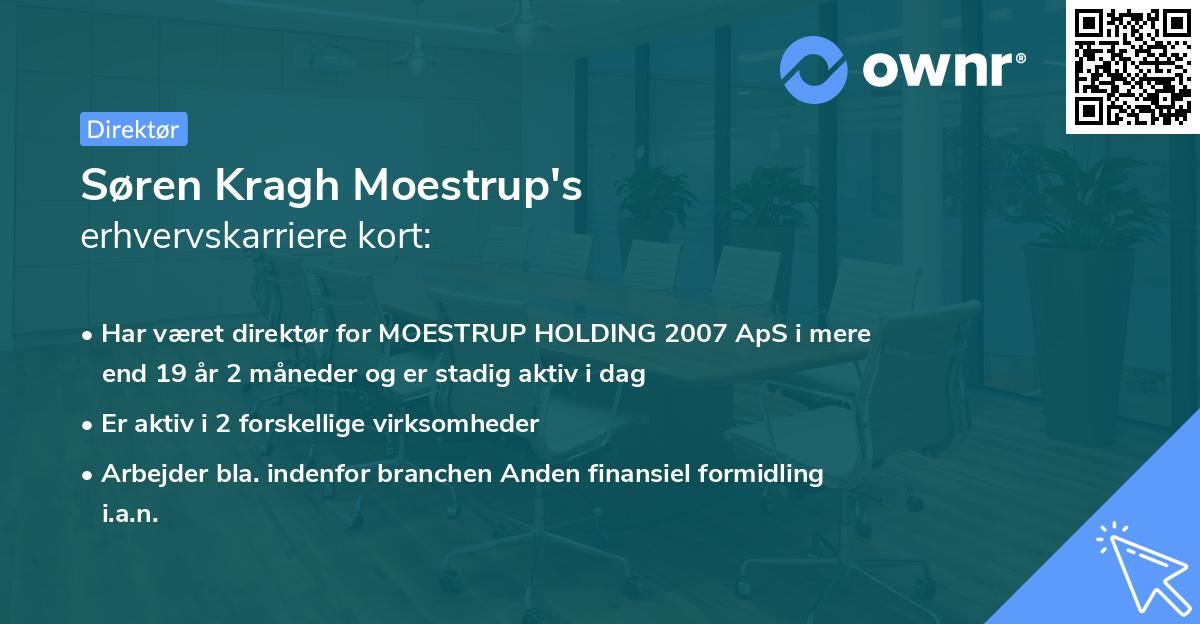 ownr®

Direktør

Søren Kragh Moestrup's
erhvervskarriere kort:

• Har været direktør for MOESTRUP HOLDING 2007 ApS i mere end 19 år 2 måneder og er stadig aktiv i dag

• Er aktiv i 2 forskellige virksomheder

• Arbejder bla. indenfor branchen Anden finansiel formidling i.a.n.